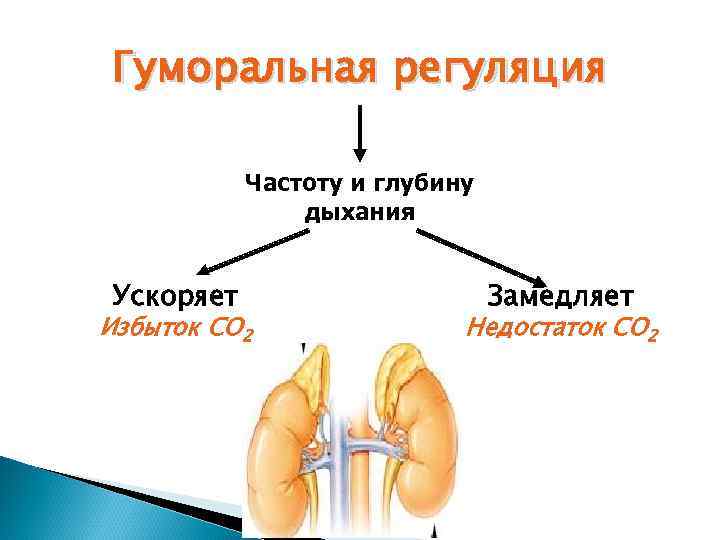 Гуморальная регуляция

Частоту и глубину дыхания

Ускоряет
Избыток $CO_2$

Замедляет
Недостаток $CO_2$